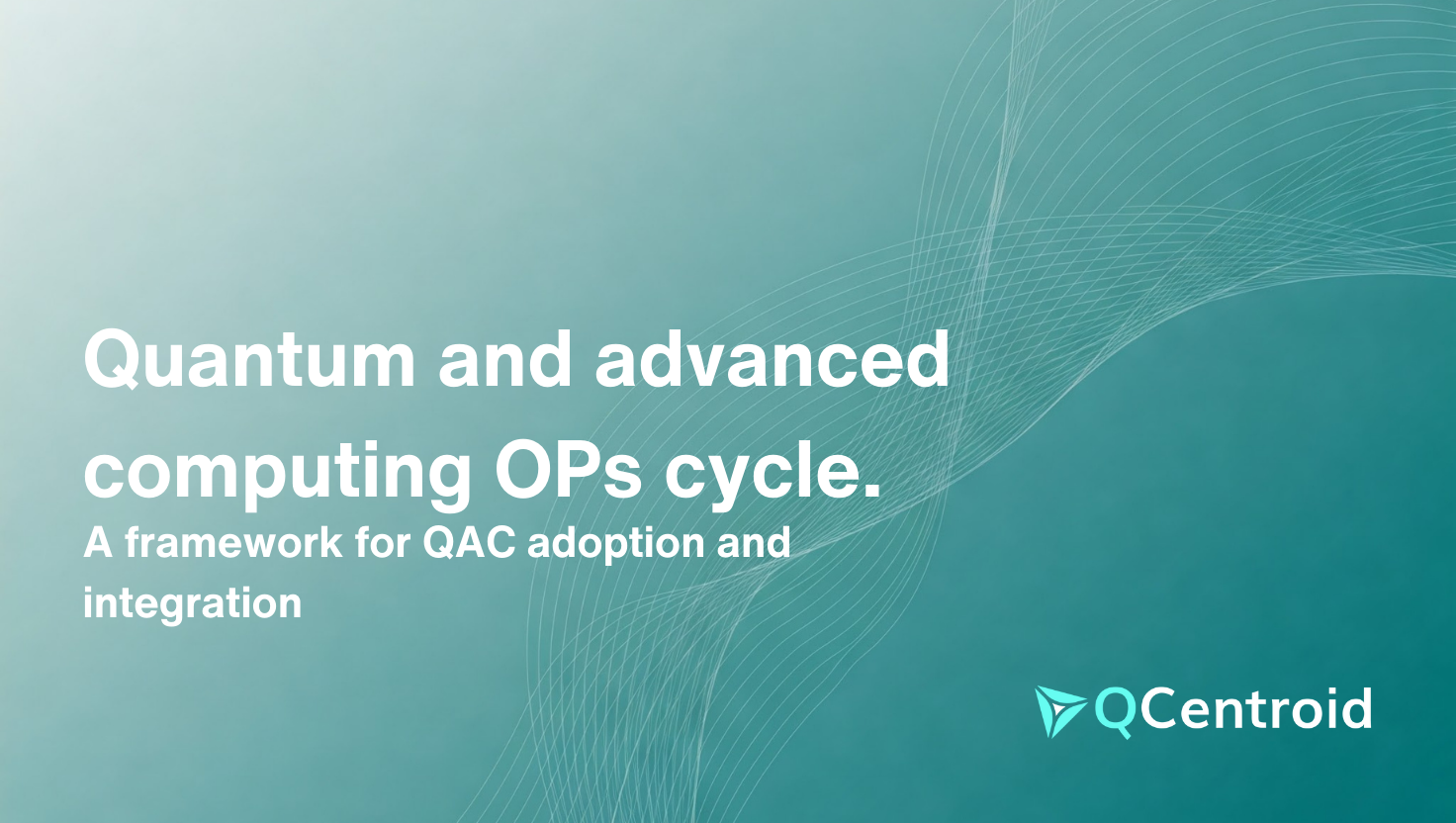 Quantum and advanced computing OPs cycle.

A framework for QAC adoption and integration

QCentroid